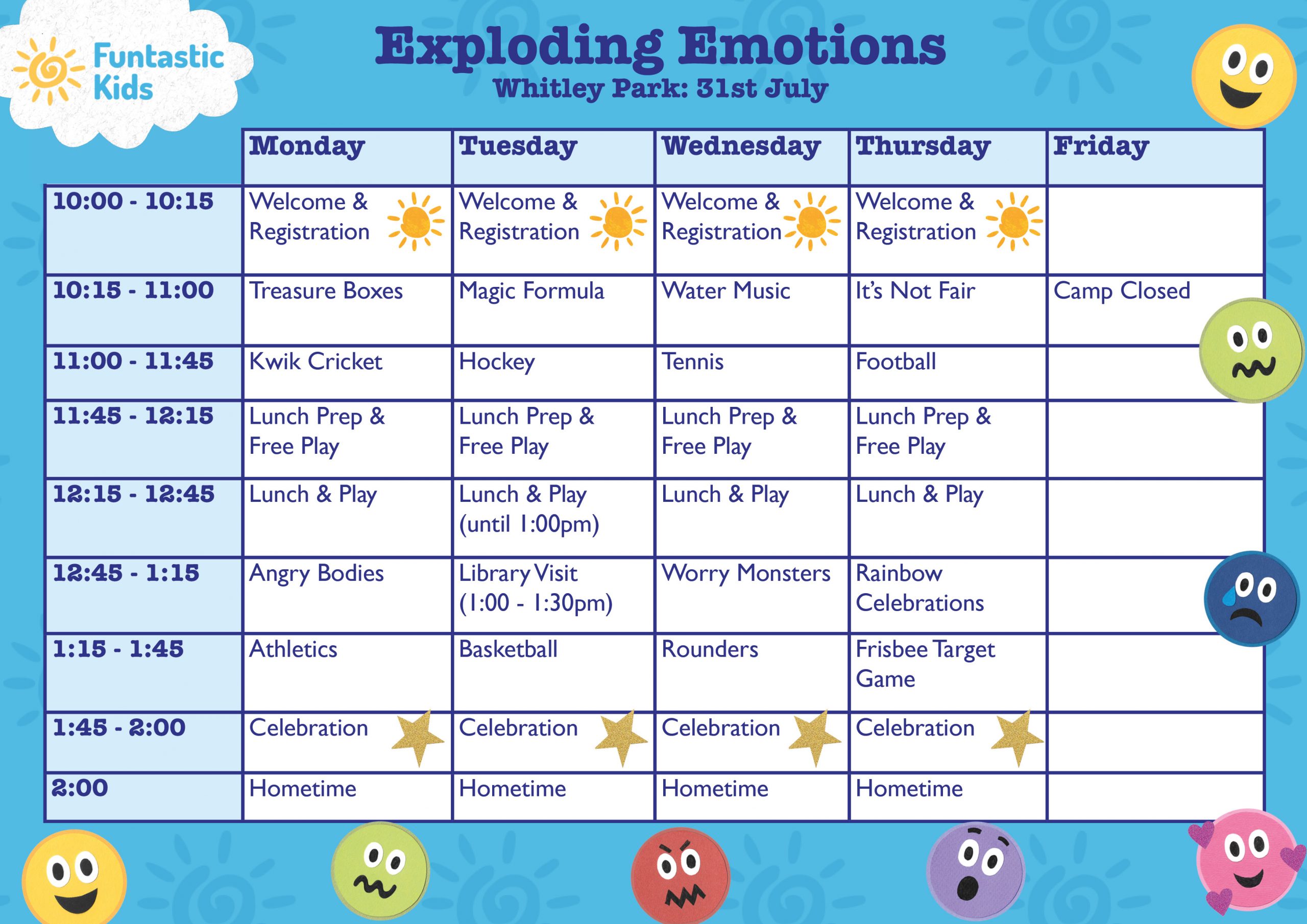 Funtastic Kids

Exploding Emotions
Whitley Park: 31st July

| | Monday | Tuesday | Wednesday | Thursday | Friday |
|---|---|---|---|---|---|
| 10:00 - 10:15 | Welcome & Registration | Welcome & Registration | Welcome & Registration | Welcome & Registration | |
| 10:15 - 11:00 | Treasure Boxes | Magic Formula | Water Music | It's Not Fair | Camp Closed |
| 11:00 - 11:45 | Kwik Cricket | Hockey | Tennis | Football | |
| 11:45 - 12:15 | Lunch Prep & Free Play | Lunch Prep & Free Play | Lunch Prep & Free Play | Lunch Prep & Free Play | |
| 12:15 - 12:45 | Lunch & Play | Lunch & Play (until 1:00pm) | Lunch & Play | Lunch & Play | |
| 12:45 - 1:15 | Angry Bodies | Library Visit (1:00 - 1:30pm) | Worry Monsters | Rainbow Celebrations | |
| 1:15 - 1:45 | Athletics | Basketball | Rounders | Frisbee Target Game | |
| 1:45 - 2:00 | Celebration | Celebration | Celebration | Celebration | |
| 2:00 | Hometime | Hometime | Hometime | Hometime | |